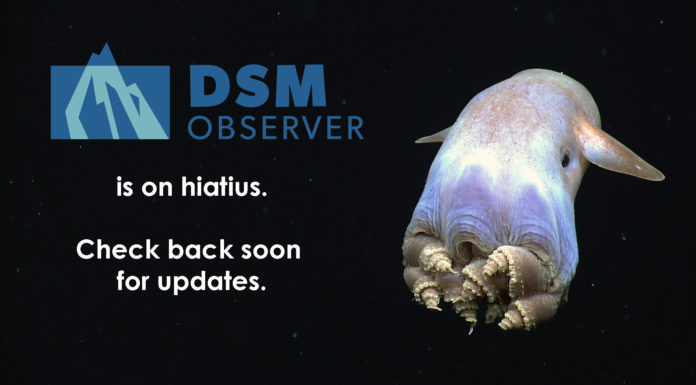 DSM
OBSERVER

is on hiatius.

Check back soon for updates.